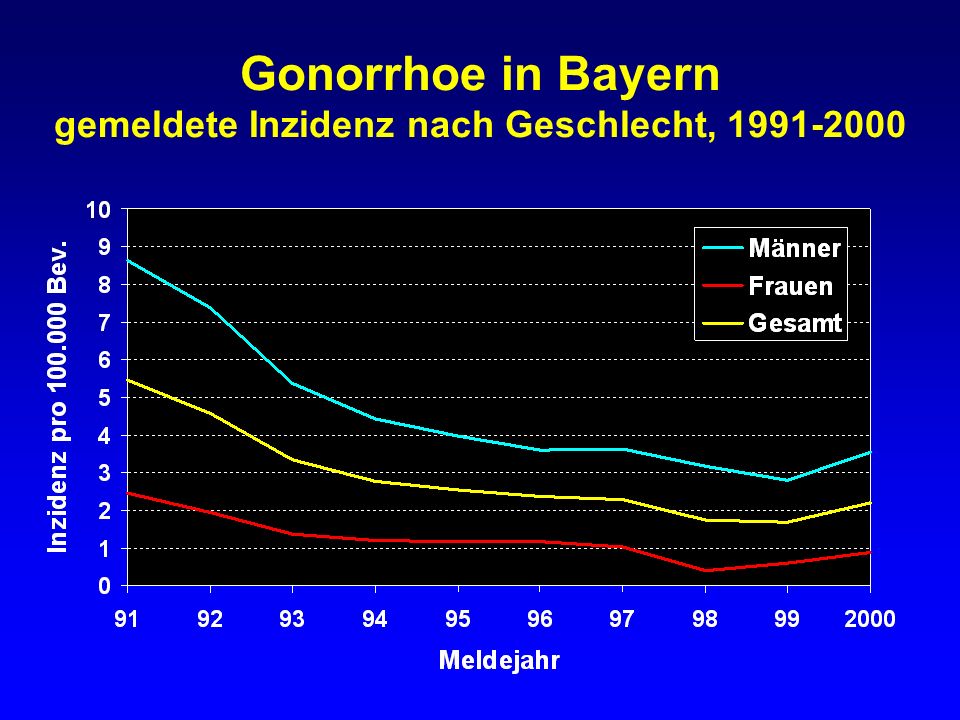 Gonorrhoe in Bayern
gemeldete Inzidenz nach Geschlecht, 1991-2000

Inzidenz pro 100.000 Bev.

10
9
8
7
6
5
4
3
2
1
0

Männer
Frauen
Gesamt

91 92 93 94 95 96 97 98 99 2000

Meldejahr